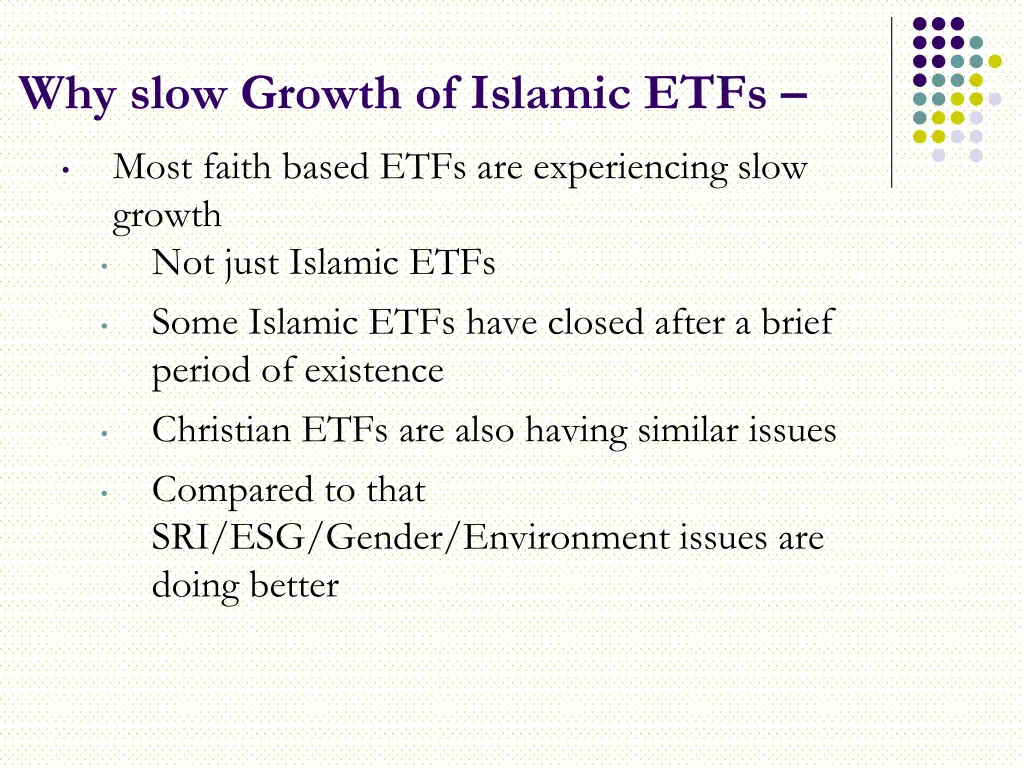 Why slow Growth of Islamic ETFs –

• Most faith based ETFs are experiencing slow growth
  • Not just Islamic ETFs
  • Some Islamic ETFs have closed after a brief period of existence
  • Christian ETFs are also having similar issues
  • Compared to that SRI/ESG/Gender/Environment issues are doing better